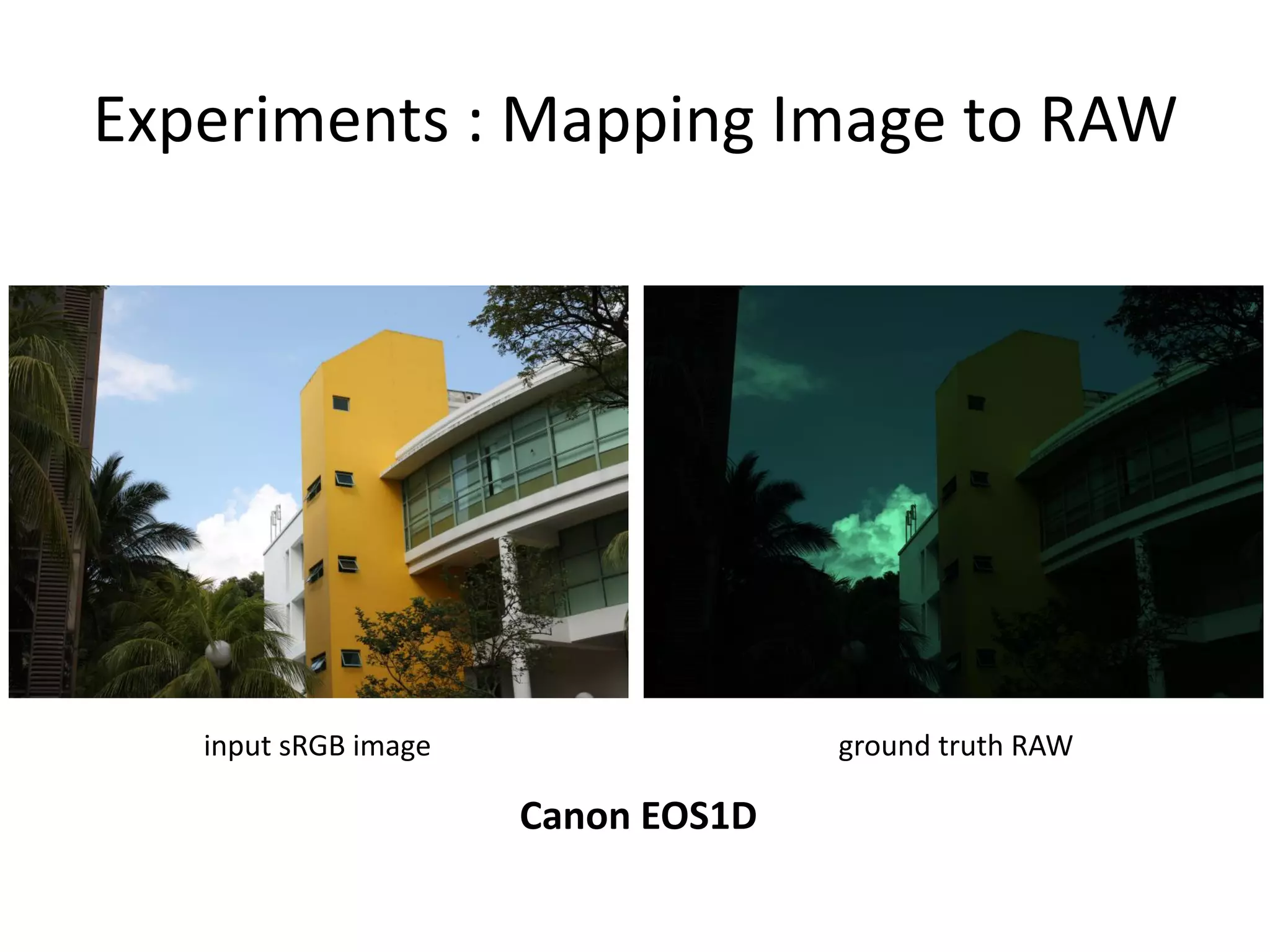 Experiments : Mapping Image to RAW

input sRGB image

ground truth RAW

Canon EOS1D